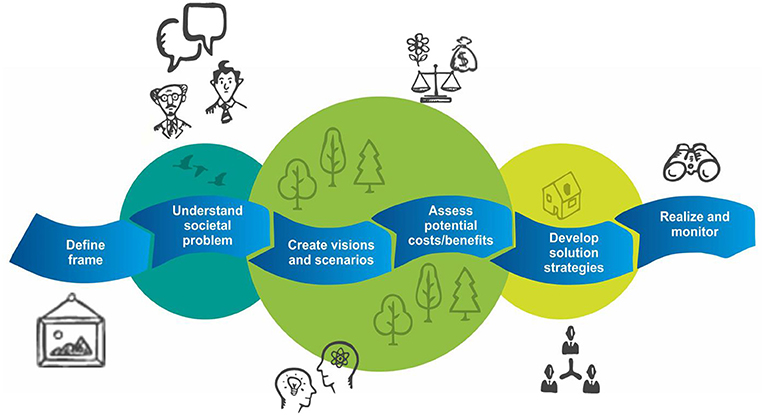 Define frame

Understand societal problem

Create visions and scenarios

Assess potential costs/benefits

Develop solution strategies

Realize and monitor